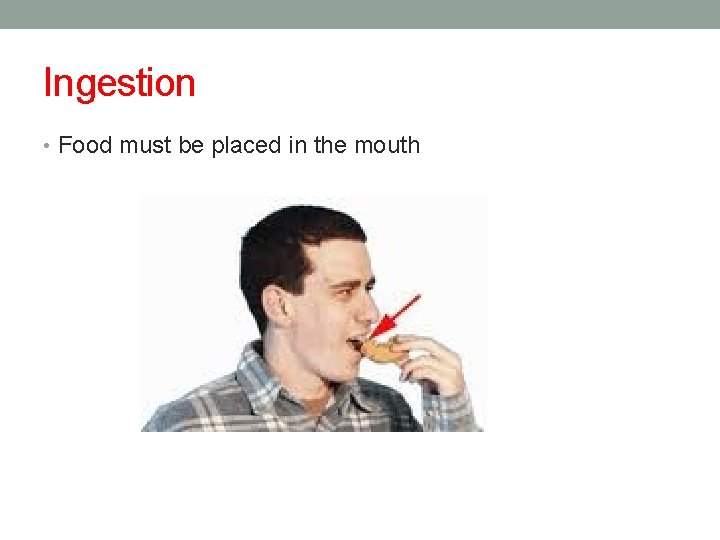 Ingestion

• Food must be placed in the mouth